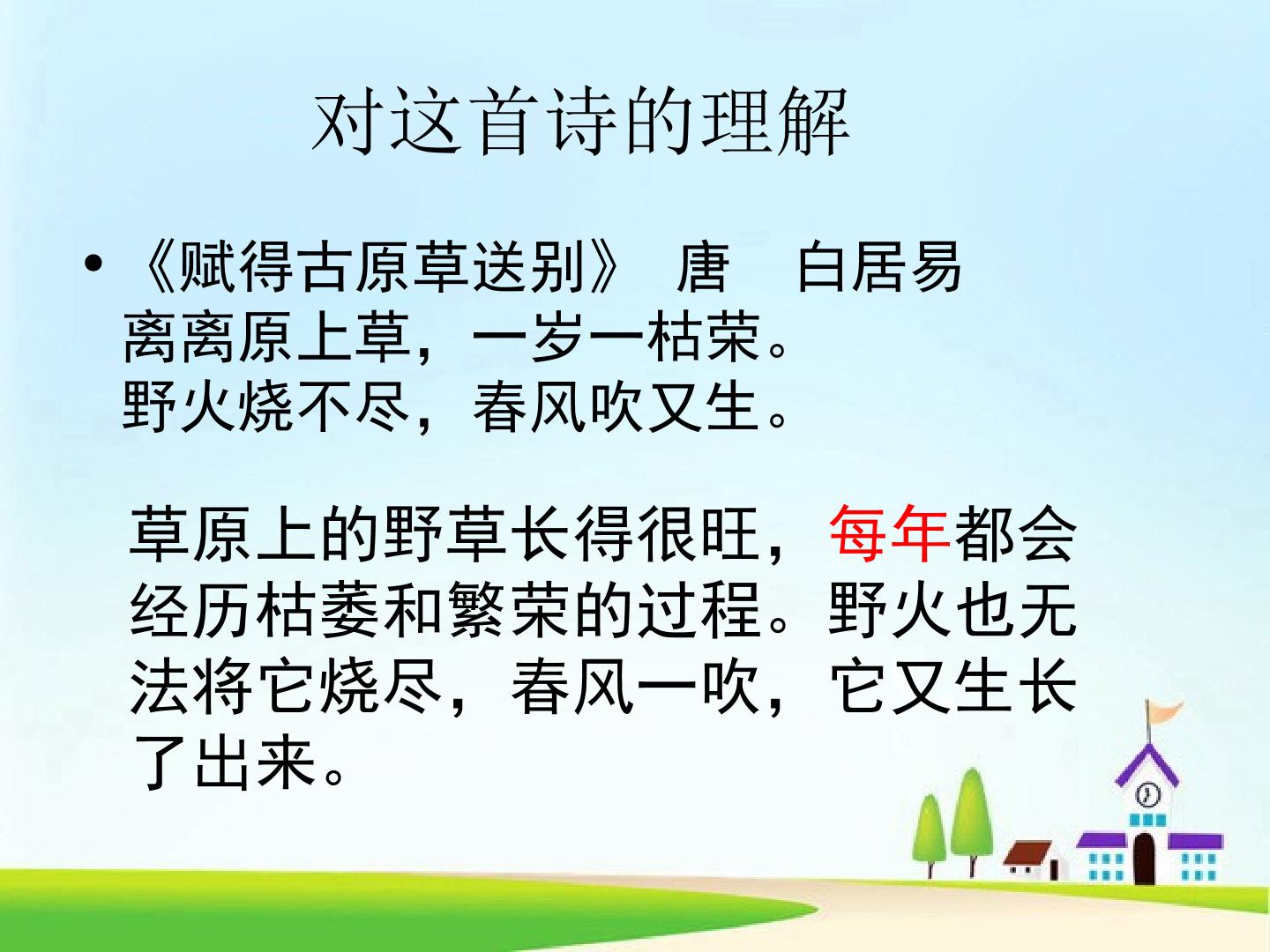 对这首诗的理解

• 《赋得古原草送别》 唐 白居易
离离原上草，一岁一枯荣。
野火烧不尽，春风吹又生。

草原上的野草长得很旺，每年都会经历枯萎和繁荣的过程。野火也无法将它烧尽，春风一吹，它又生长了出来。